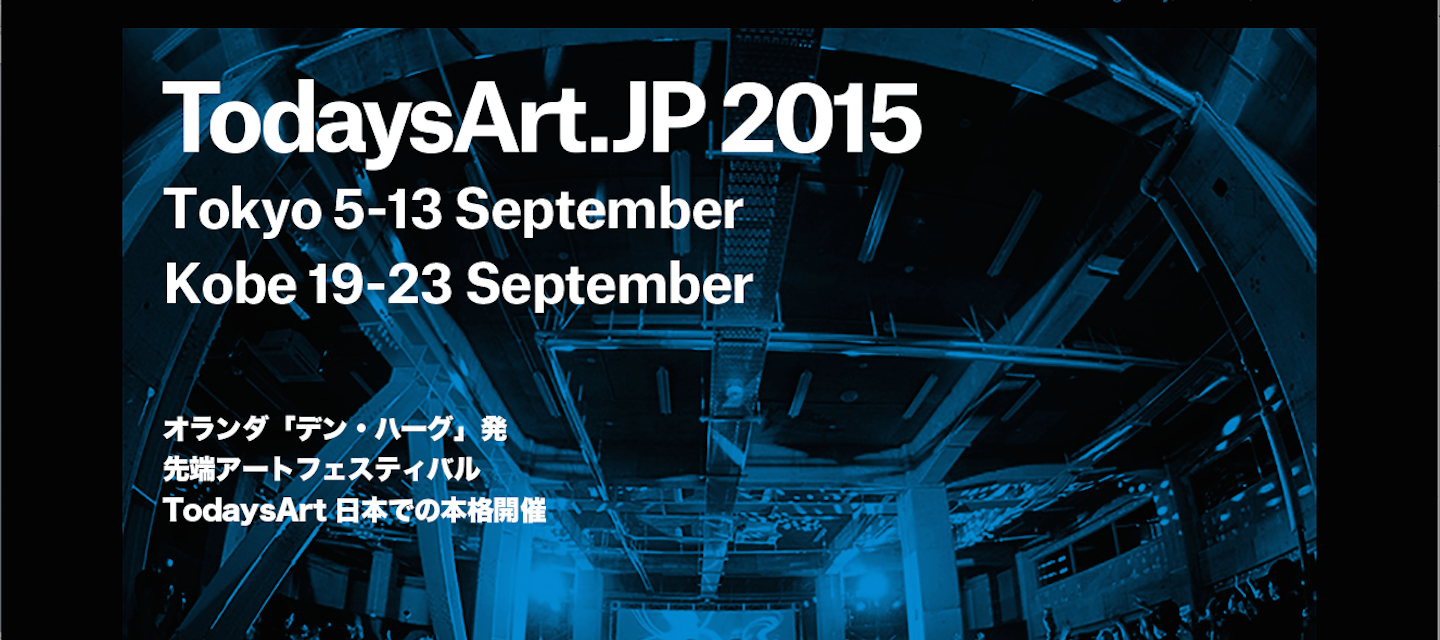 TodaysArt.JP 2015
Tokyo 5-13 September
Kobe 19-23 September

オランダ「デン・ハーグ」発
先端アートフェスティバル
TodaysArt 日本での本格開催